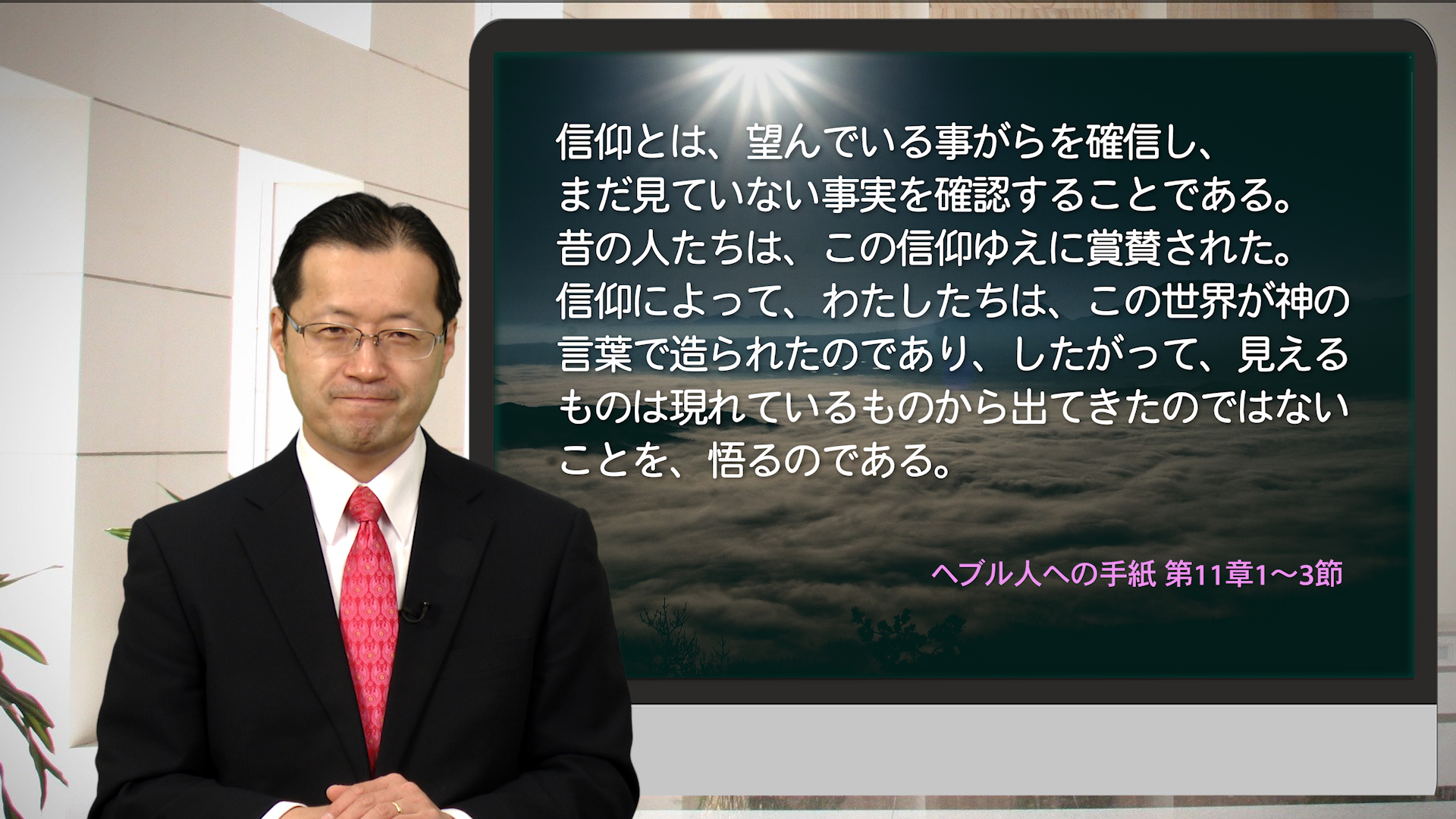 信仰とは、望んでいる事がらを確信し、まだ見ていない事実を確認することである。昔の人たちは、この信仰ゆえに賞賛された。信仰によって、わたしたちは、この世界が神の言葉で造られたのであり、したがって、見えるものは現れているものから出てきたのではないことを、悟るのである。

ヘブル人への手紙 第11章1〜3節